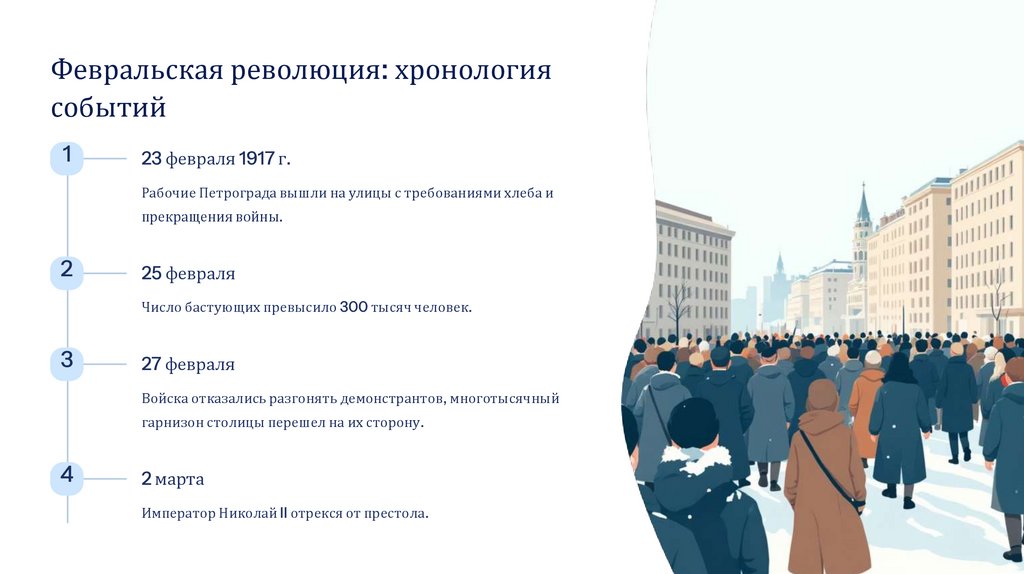 Февральская революция: хронология событий

1

23 февраля 1917 г.

Рабочие Петрограда вышли на улицы с требованиями хлеба и прекращения войны.

2

25 февраля

Число бастующих превысило 300 тысяч человек.

3

27 февраля

Войска отказались разгонять демонстрантов, многотысячный гарнизон столицы перешел на их сторону.

4

2 марта

Император Николай II отрекся от престола.